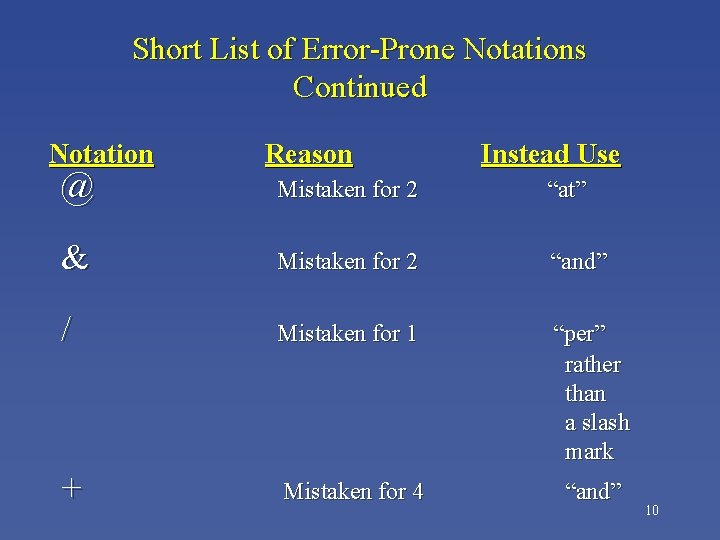 Short List of Error-Prone Notations Continued

| Notation | Reason | Instead Use |
|---|---|---|
| @ | Mistaken for 2 | “at” |
| & | Mistaken for 2 | “and” |
| / | Mistaken for 1 | “per” rather than a slash mark |
| + | Mistaken for 4 | “and” |

10